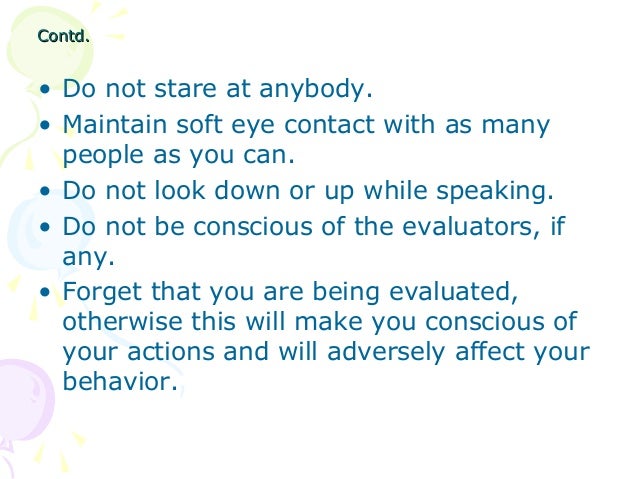 Contd.

• Do not stare at anybody.
• Maintain soft eye contact with as many people as you can.
• Do not look down or up while speaking.
• Do not be conscious of the evaluators, if any.
• Forget that you are being evaluated, otherwise this will make you conscious of your actions and will adversely affect your behavior.